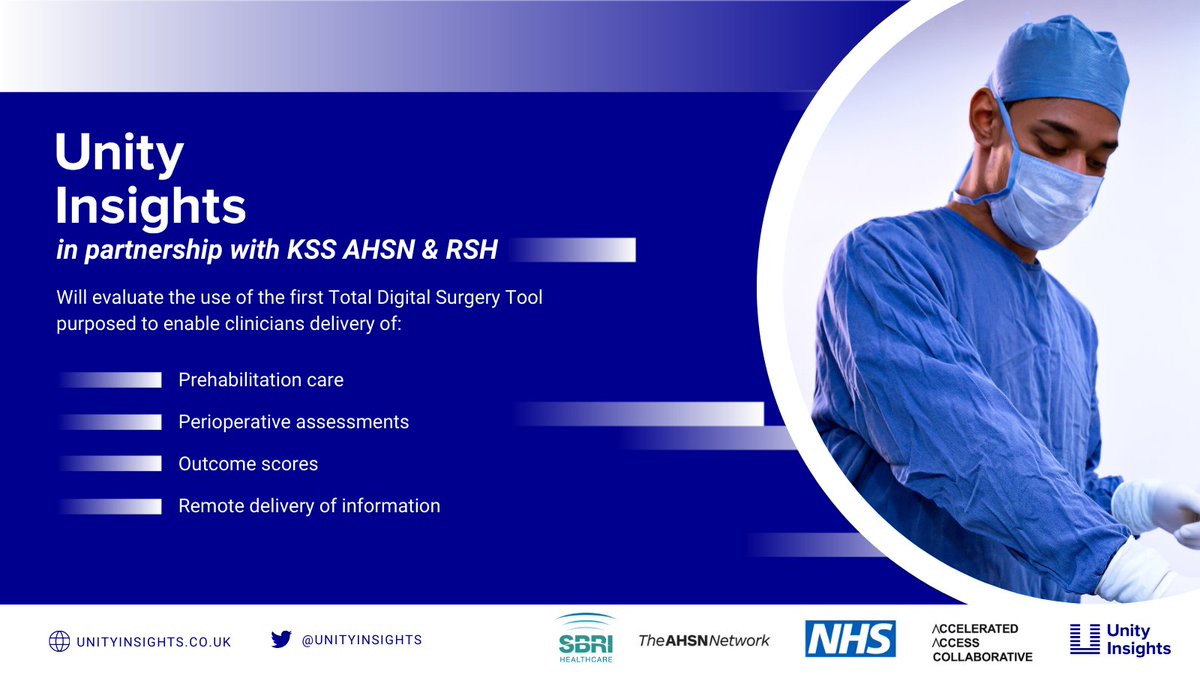 Unity Insights
in partnership with KSS AHSN & RSH

Will evaluate the use of the first Total Digital Surgery Tool purposed to enable clinicians delivery of:

Prehabilitation care

Perioperative assessments

Outcome scores

Remote delivery of information

UNITYINSIGHTS.CO.UK

@UNITYINSIGHTS

SBRI HEALTHCARE

The AHSN Network

NHS

ACCELERATED ACCESS COLLABORATIVE

Unity Insights